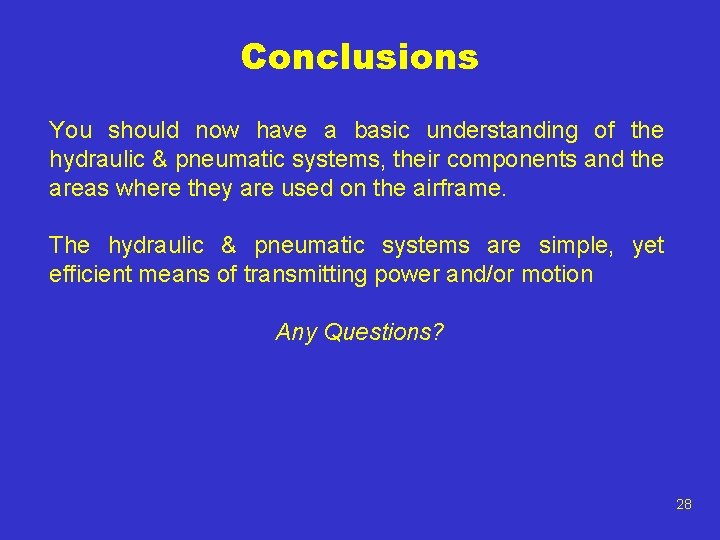 Conclusions

You should now have a basic understanding of the hydraulic & pneumatic systems, their components and the areas where they are used on the airframe.

The hydraulic & pneumatic systems are simple, yet efficient means of transmitting power and/or motion

Any Questions?

28